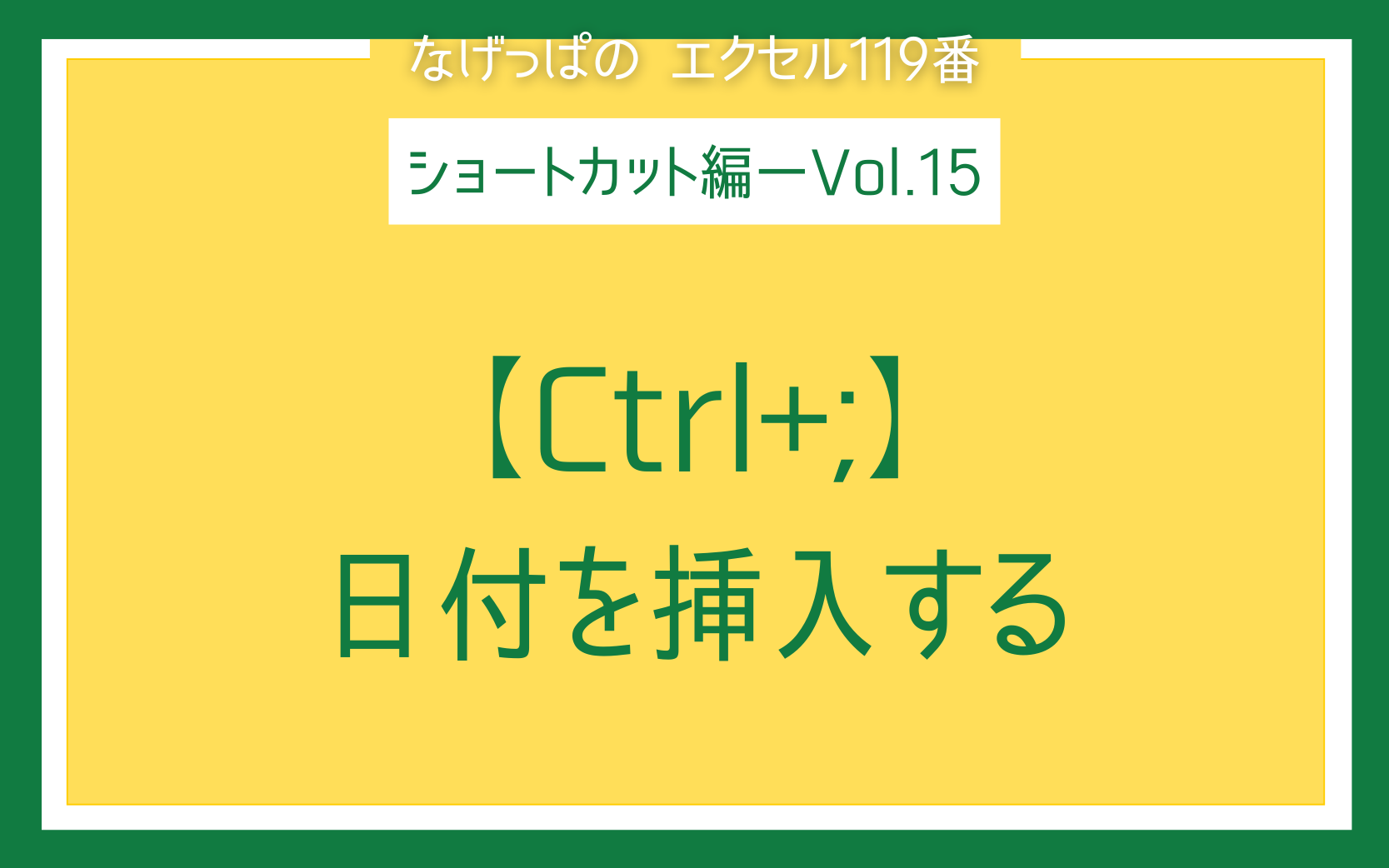 なげっぱの エクセル119番

ショートカット編ーVol.15

【Ctrl+;】
日付を挿入する